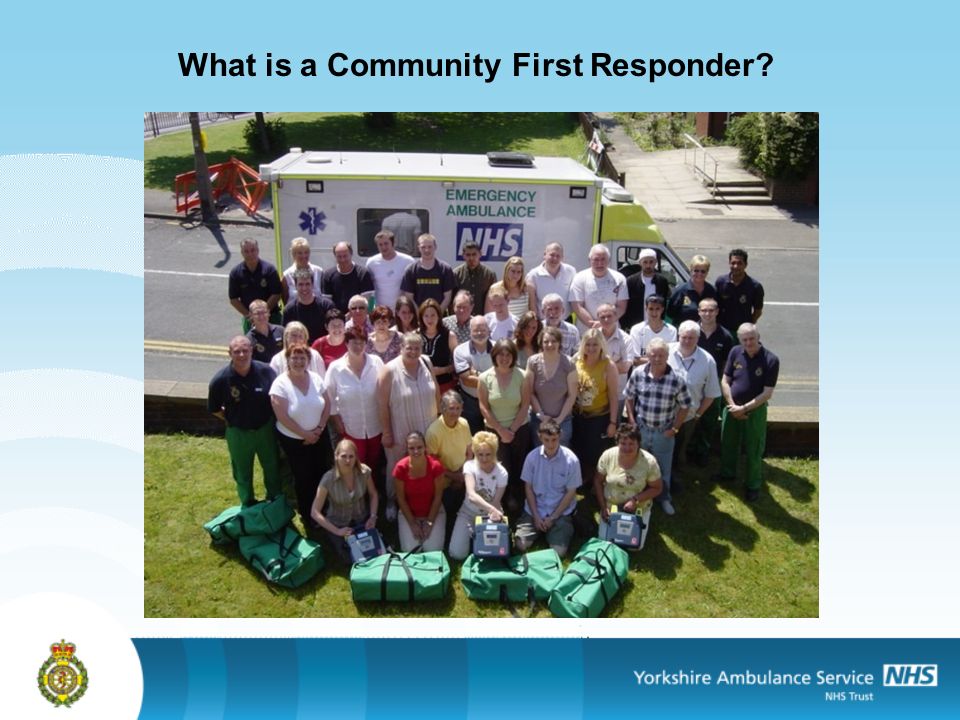 What is a Community First Responder?

EMERGENCY AMBULANCE
NHS

Yorkshire Ambulance Service NHS
NHS Trust